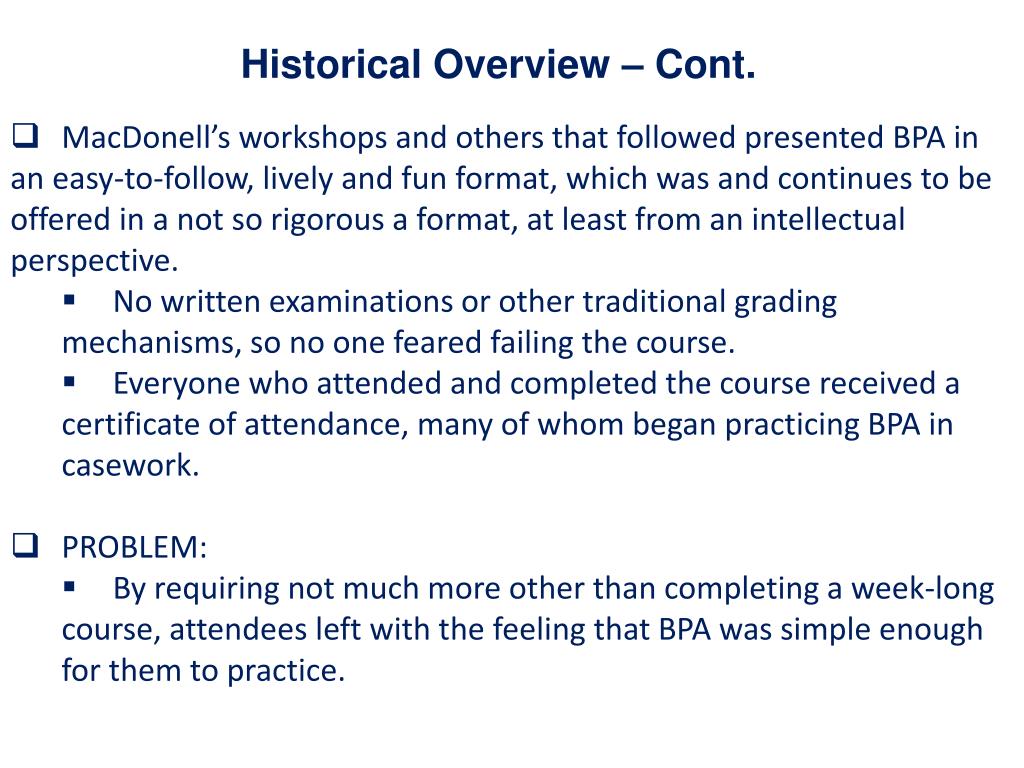 Historical Overview – Cont.

❑ MacDonell's workshops and others that followed presented BPA in an easy-to-follow, lively and fun format, which was and continues to be offered in a not so rigorous a format, at least from an intellectual perspective.

▪ No written examinations or other traditional grading mechanisms, so no one feared failing the course.

▪ Everyone who attended and completed the course received a certificate of attendance, many of whom began practicing BPA in casework.

❑ PROBLEM:

▪ By requiring not much more other than completing a week-long course, attendees left with the feeling that BPA was simple enough for them to practice.